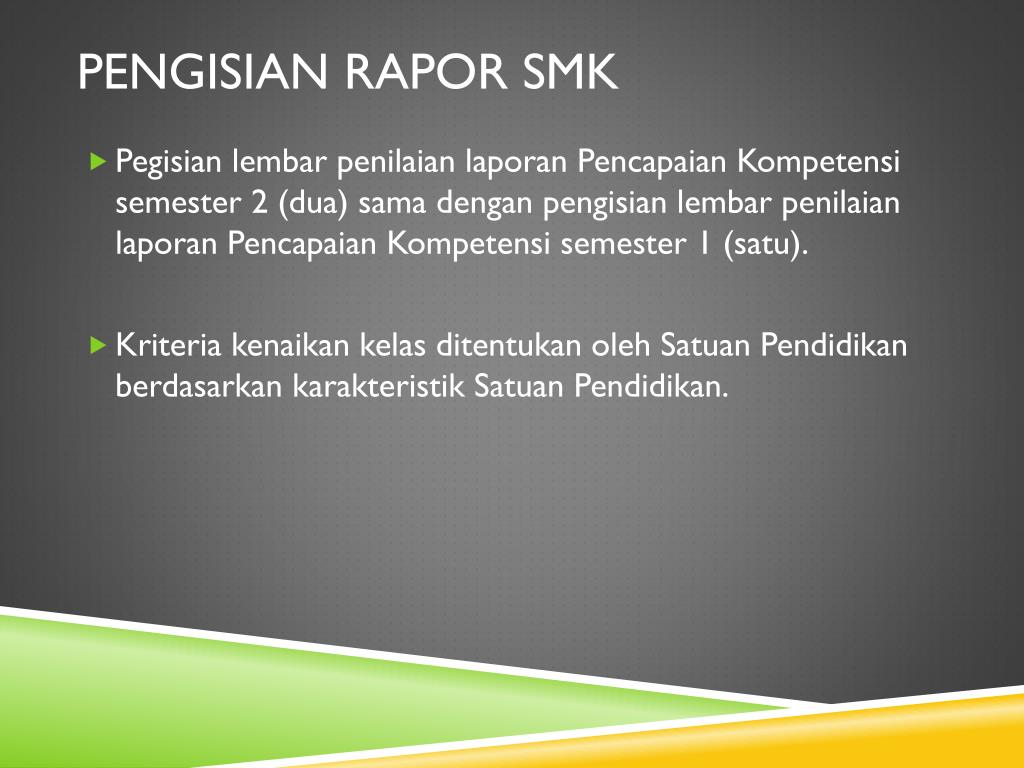 PENGISIAN RAPOR SMK

Pegisian lembar penilaian laporan Pencapaian Kompetensi semester 2 (dua) sama dengan pengisian lembar penilaian laporan Pencapaian Kompetensi semester 1 (satu).

Kriteria kenaikan kelas ditentukan oleh Satuan Pendidikan berdasarkan karakteristik Satuan Pendidikan.